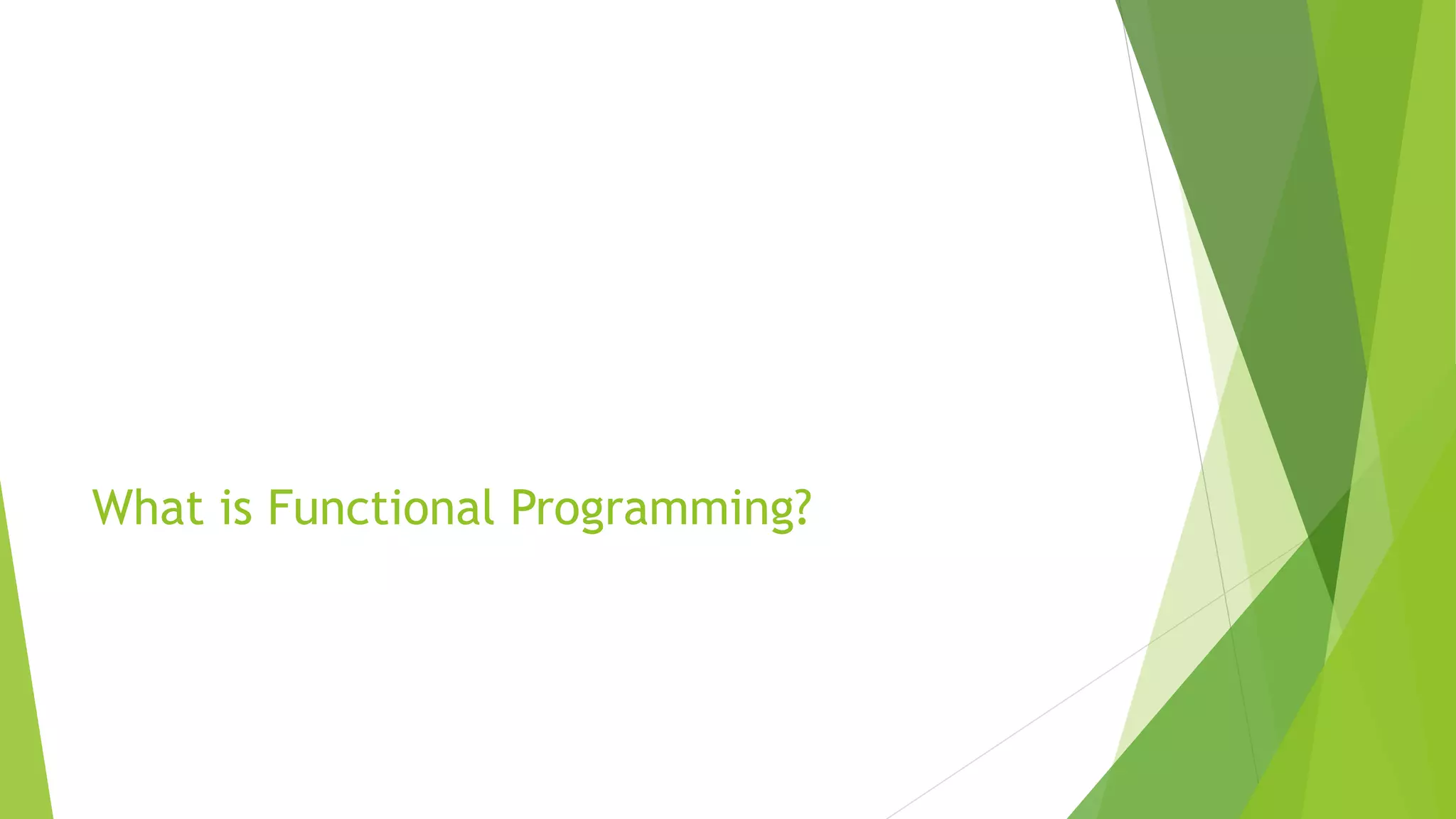 What is Functional Programming?